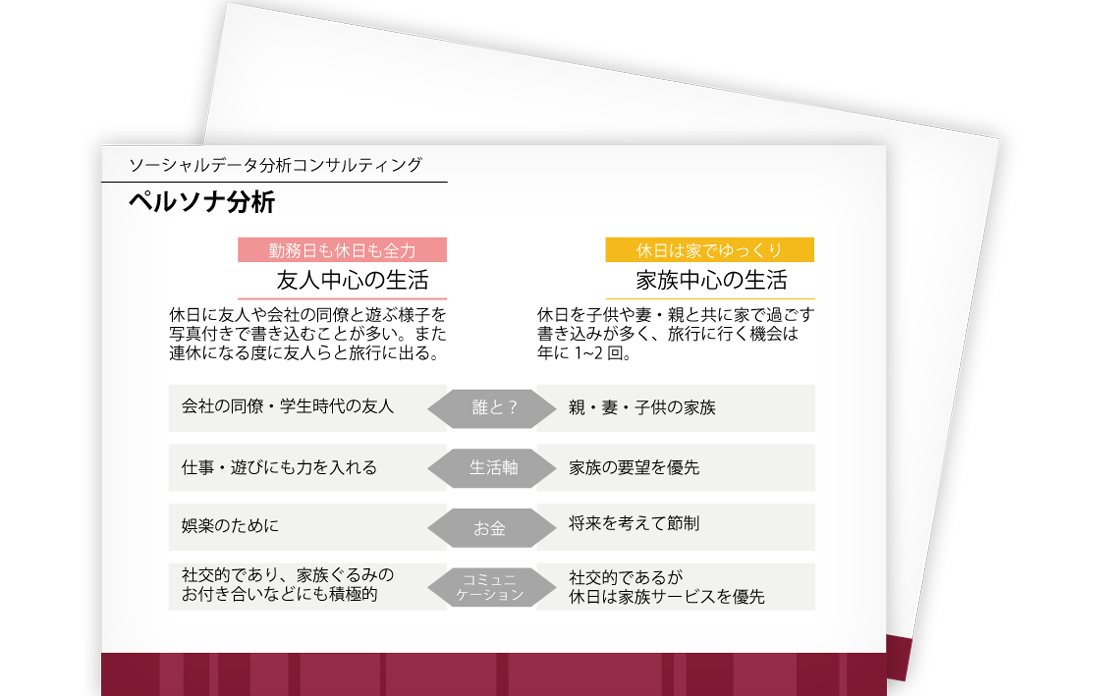 ソーシャルデータ分析コンサルティング

ペルソナ分析

勤務日も休日も全力

友人中心の生活

休日に友人や会社の同僚と遊ぶ様子を写真付きで書き込むことが多い。また連休になる度に友人らと旅行に出る。

休日は家でゆっくり

家族中心の生活

休日を子供や妻・親と共に家で過ごす書き込みが多く、旅行に行く機会は年に 1~2 回。

| | | |
|---|---|---|
| 会社の同僚・学生時代の友人 | 誰と？ | 親・妻・子供の家族 |
| 仕事・遊びにも力を入れる | 生活軸 | 家族の要望を優先 |
| 娯楽のために | お金 | 将来を考えて節制 |
| 社交的であり、家族ぐるみのお付き合いなどにも積極的 | コミュニケーション | 社交的であるが休日は家族サービスを優先 |